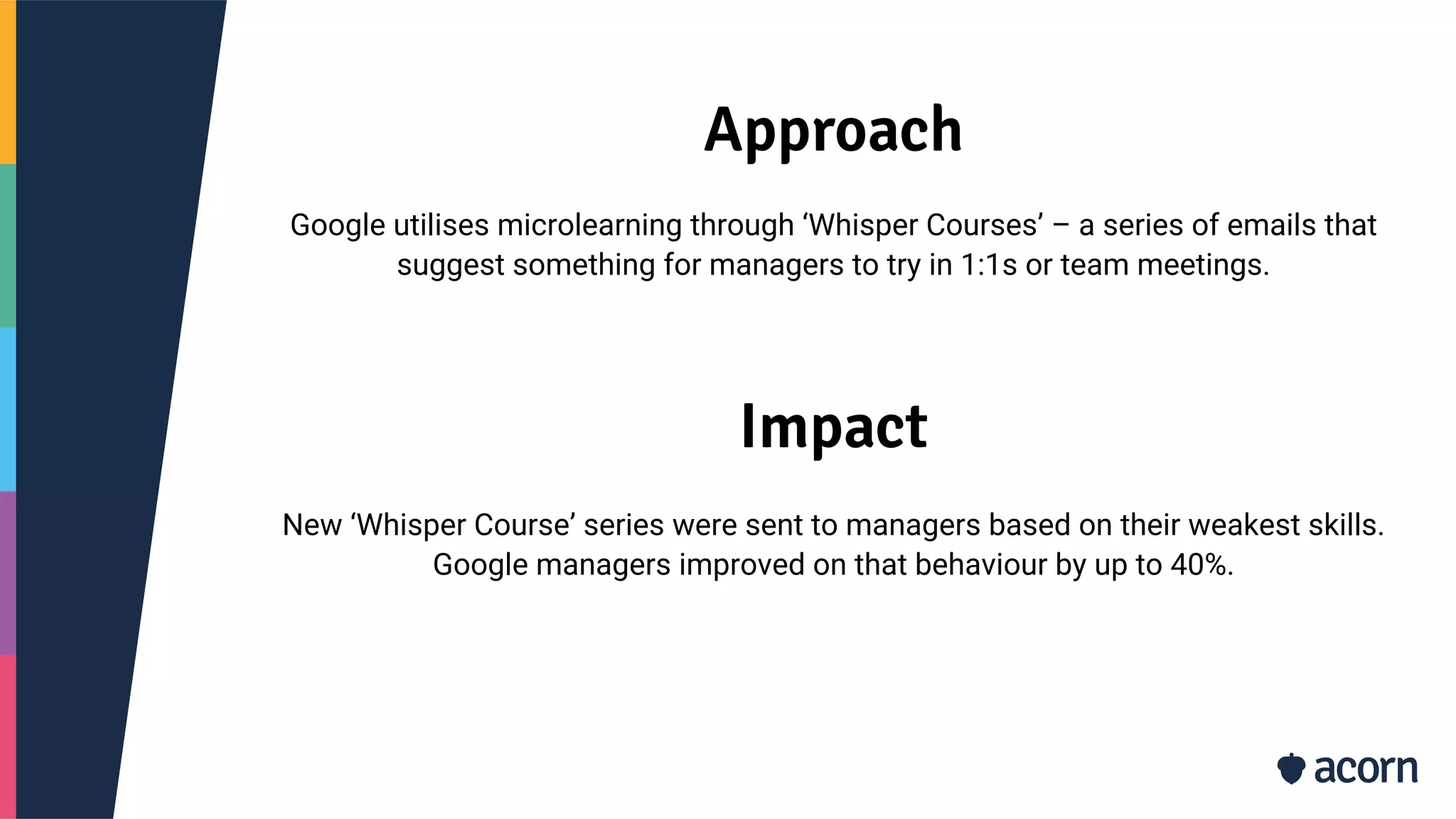 Approach

Google utilises microlearning through ‘Whisper Courses’ – a series of emails that suggest something for managers to try in 1:1s or team meetings.

Impact

New ‘Whisper Course’ series were sent to managers based on their weakest skills. Google managers improved on that behaviour by up to 40%.

acorn